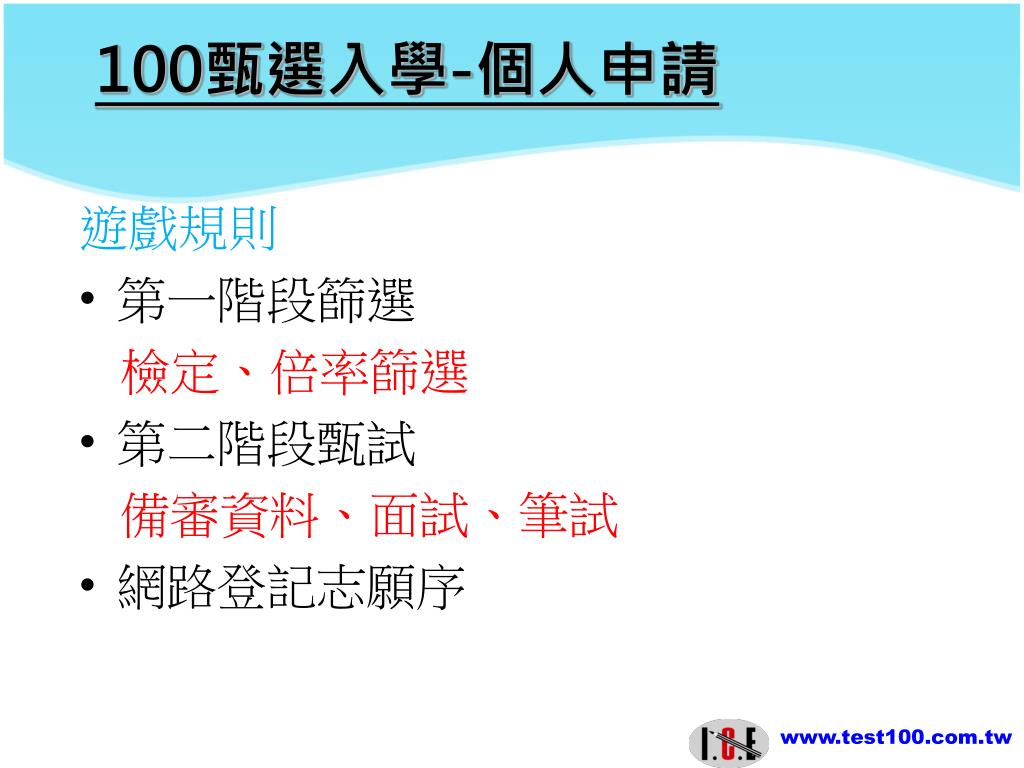 100甄選入學-個人申請

遊戲規則

• 第一階段篩選

檢定、倍率篩選

• 第二階段甄試

備審資料、面試、筆試

• 網路登記志願序

I.C.E

www.test100.com.tw